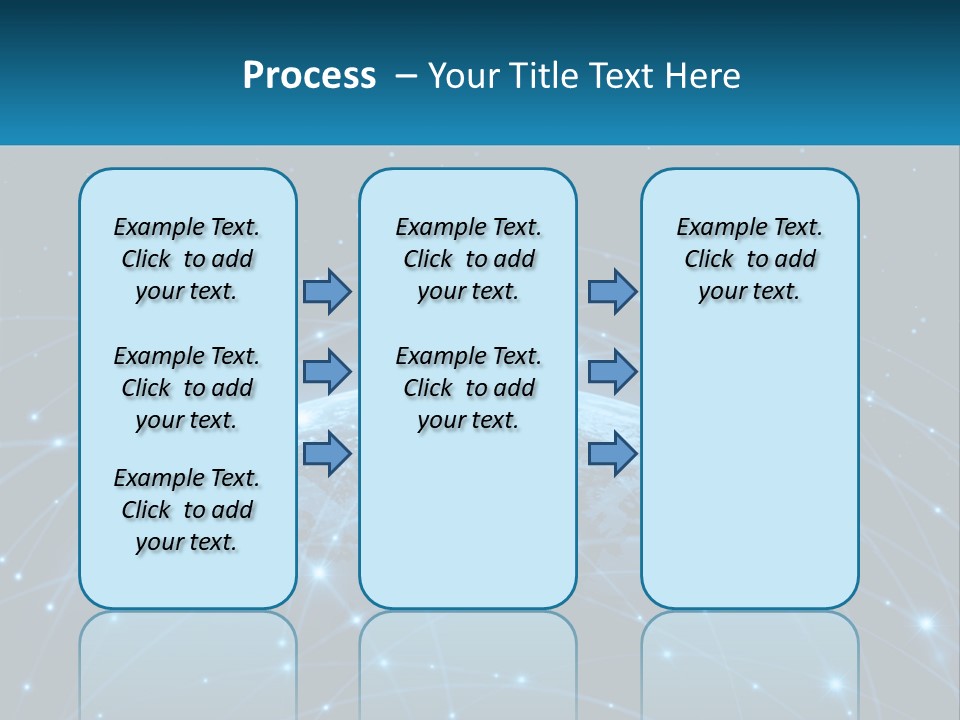 Process – Your Title Text Here

Example Text. Click to add your text.

Example Text. Click to add your text.

Example Text. Click to add your text.

Example Text. Click to add your text.

Example Text. Click to add your text.

Example Text. Click to add your text.